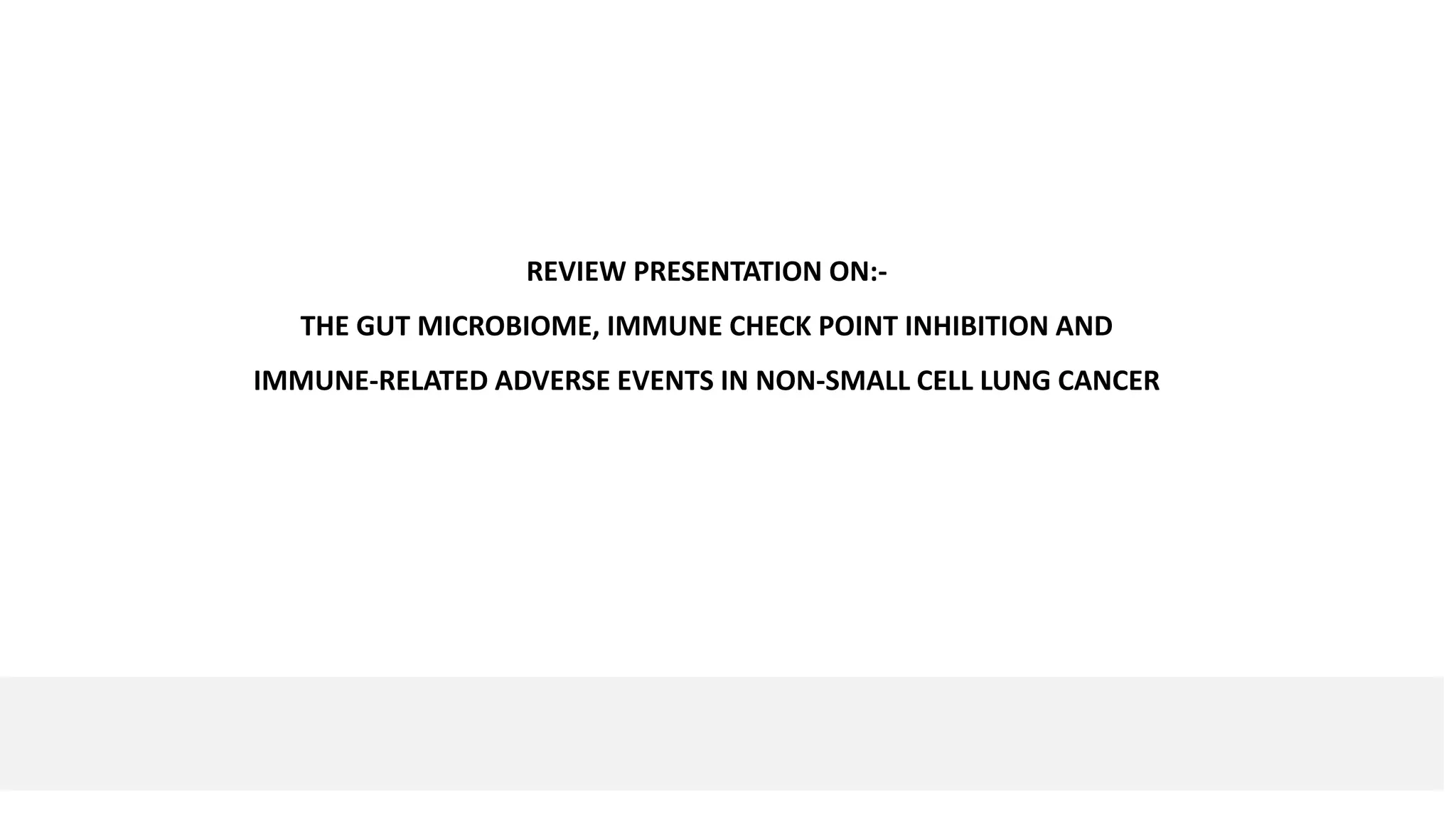 REVIEW PRESENTATION ON:-

THE GUT MICROBIOME, IMMUNE CHECK POINT INHIBITION AND IMMUNE-RELATED ADVERSE EVENTS IN NON-SMALL CELL LUNG CANCER